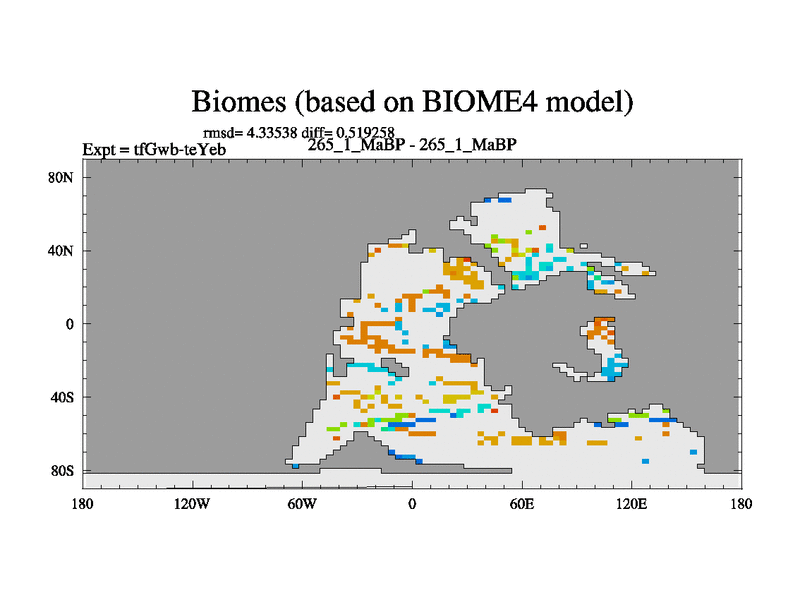 Biomes (based on BIOME4 model)

rmsd= 4.33538 diff= 0.519258

Expt = tfGwb-teYeb

265_1_MaBP - 265_1_MaBP

80N

40N

0

40S

80S

180

120W

60W

0

60E

120E

180